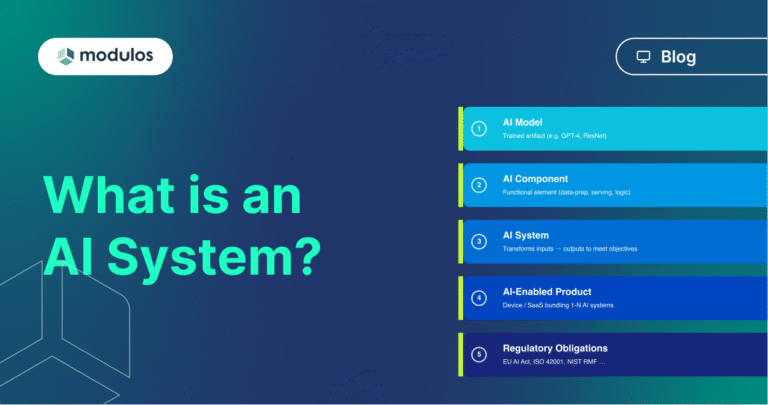 modulos

Blog

What is an AI System?

1
AI Model
Trained artifact (e.g. GPT-4, ResNet)

2
AI Component
Functional element (data-prep, serving, logic)

3
AI System
Transforms inputs → outputs to meet objectives

4
AI-Enabled Product
Device / SaaS bundling 1-N AI systems

5
Regulatory Obligations
EU AI Act, ISO 42001, NIST RMF ...